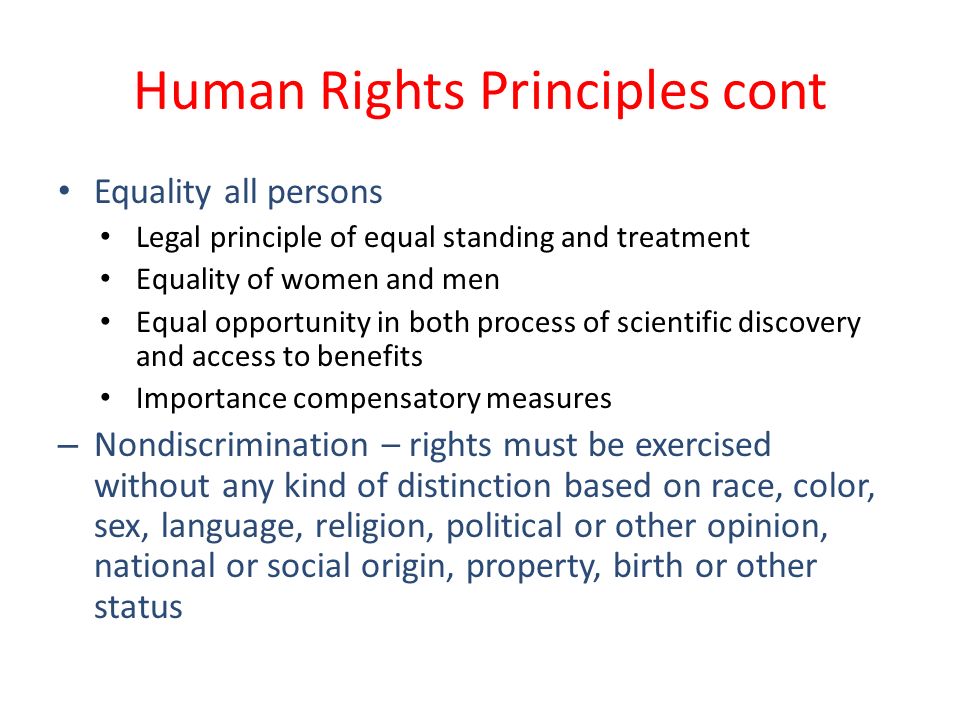 Human Rights Principles cont

• Equality all persons
  • Legal principle of equal standing and treatment
  • Equality of women and men
  • Equal opportunity in both process of scientific discovery and access to benefits
  • Importance compensatory measures

– Nondiscrimination – rights must be exercised without any kind of distinction based on race, color, sex, language, religion, political or other opinion, national or social origin, property, birth or other status